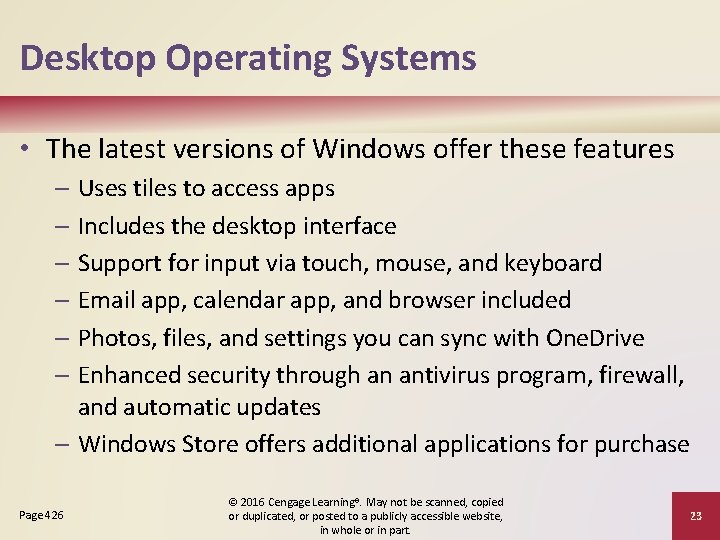 Desktop Operating Systems

• The latest versions of Windows offer these features
 – Uses tiles to access apps
 – Includes the desktop interface
 – Support for input via touch, mouse, and keyboard
 – Email app, calendar app, and browser included
 – Photos, files, and settings you can sync with OneDrive
 – Enhanced security through an antivirus program, firewall, and automatic updates
 – Windows Store offers additional applications for purchase

Page 426

© 2016 Cengage Learning®. May not be scanned, copied or duplicated, or posted to a publicly accessible website, in whole or in part.

23